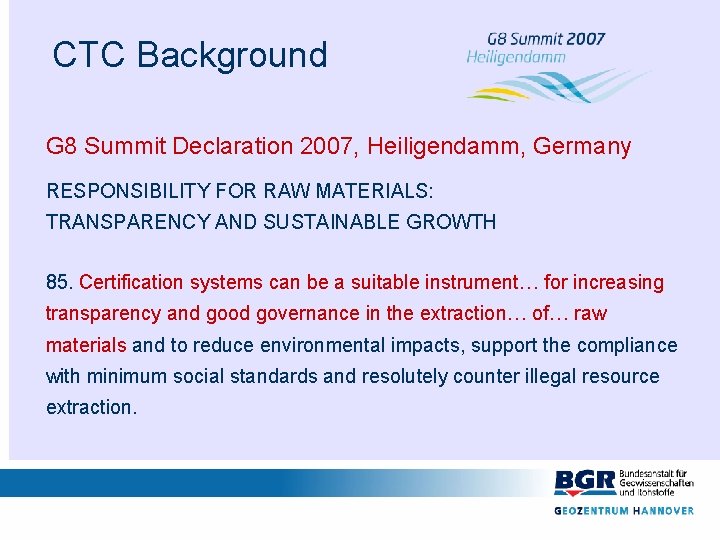 CTC Background

G8 Summit 2007
Heiligendamm

G8 Summit Declaration 2007, Heiligendamm, Germany

RESPONSIBILITY FOR RAW MATERIALS:
TRANSPARENCY AND SUSTAINABLE GROWTH

85. Certification systems can be a suitable instrument… for increasing transparency and good governance in the extraction… of… raw materials and to reduce environmental impacts, support the compliance with minimum social standards and resolutely counter illegal resource extraction.

BGR Bundesanstalt für Geowissenschaften und Rohstoffe

GEOZENTRUM HANNOVER